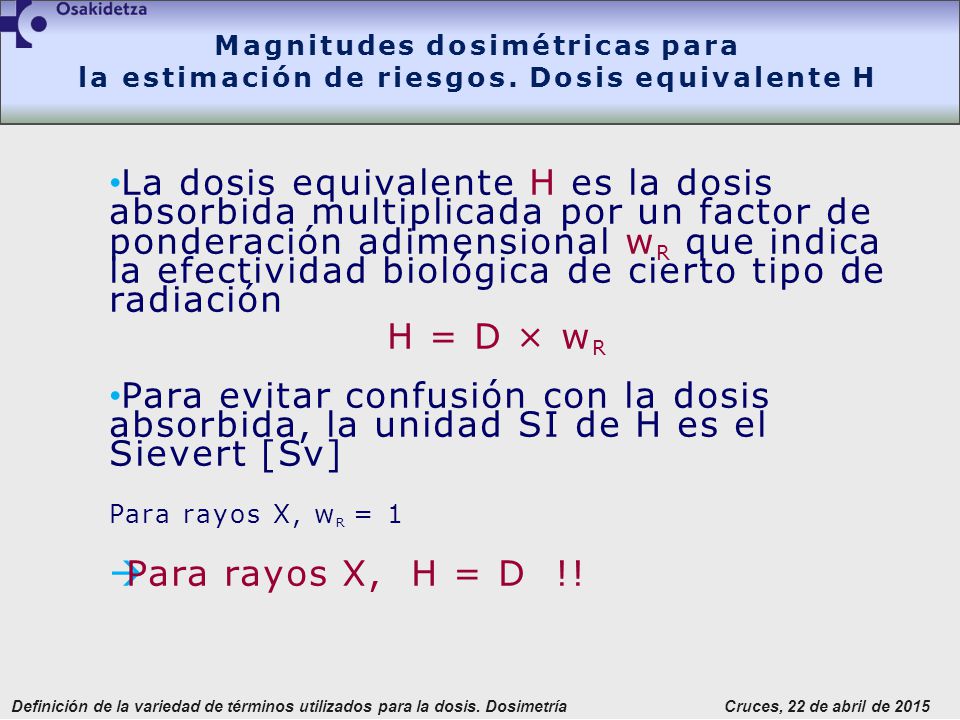 Osakidetza

Magnitudes dosimétricas para la estimación de riesgos. Dosis equivalente H

•La dosis equivalente H es la dosis absorbida multiplicada por un factor de ponderación adimensional $w_R$ que indica la efectividad biológica de cierto tipo de radiación

$H = D \times w_R$

•Para evitar confusión con la dosis absorbida, la unidad SI de H es el Sievert [Sv]

Para rayos X, $w_R = 1$

→Para rayos X, H = D !!

Definición de la variedad de términos utilizados para la dosis. Dosimetría

Cruces, 22 de abril de 2015